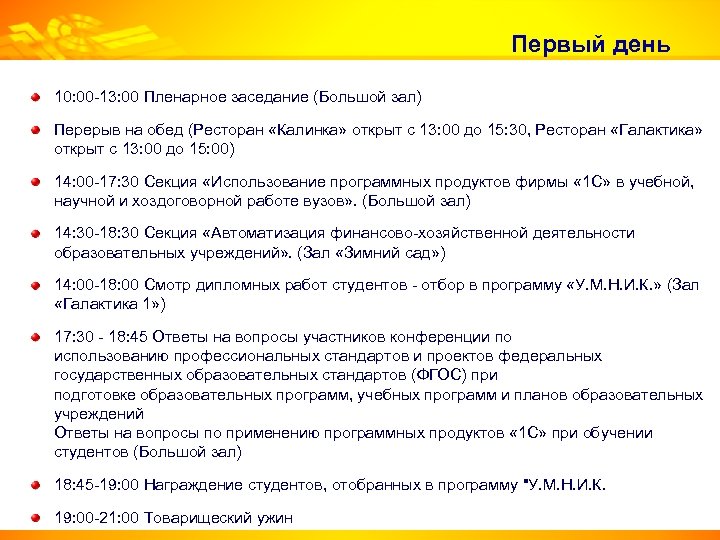 Первый день

10:00-13:00 Пленарное заседание (Большой зал)

Перерыв на обед (Ресторан «Калинка» открыт с 13:00 до 15:30, Ресторан «Галактика» открыт с 13:00 до 15:00)

14:00-17:30 Секция «Использование программных продуктов фирмы «1С» в учебной, научной и хоздоговорной работе вузов». (Большой зал)

14:30-18:30 Секция «Автоматизация финансово-хозяйственной деятельности образовательных учреждений». (Зал «Зимний сад»)

14:00-18:00 Смотр дипломных работ студентов - отбор в программу «У.М.Н.И.К.» (Зал «Галактика 1»)

17:30 - 18:45 Ответы на вопросы участников конференции по использованию профессиональных стандартов и проектов федеральных государственных образовательных стандартов (ФГОС) при подготовке образовательных программ, учебных программ и планов образовательных учреждений
Ответы на вопросы по применению программных продуктов «1С» при обучении студентов (Большой зал)

18:45-19:00 Награждение студентов, отобранных в программу "У.М.Н.И.К.

19:00-21:00 Товарищеский ужин